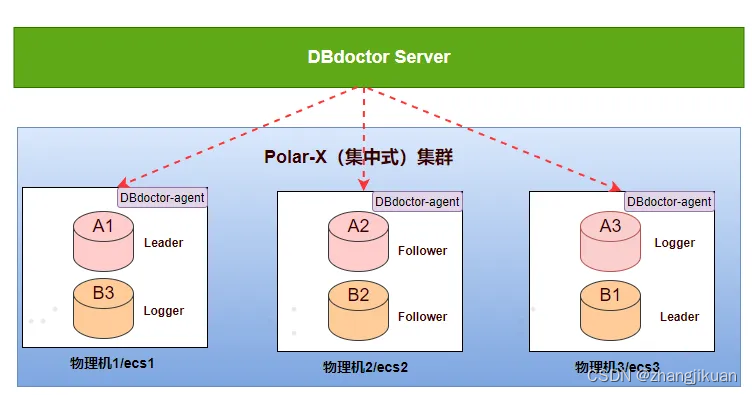 DBdoctor Server

Polar-X（集中式）集群

DBdoctor-agent
A1
Leader
B3
Logger
物理机1/ecs1

DBdoctor-agent
A2
Follower
B2
Follower
物理机2/ecs2

DBdoctor-agent
A3
Logger
B1
Leader
物理机3/ecs3

CSDN @zhangjikuan